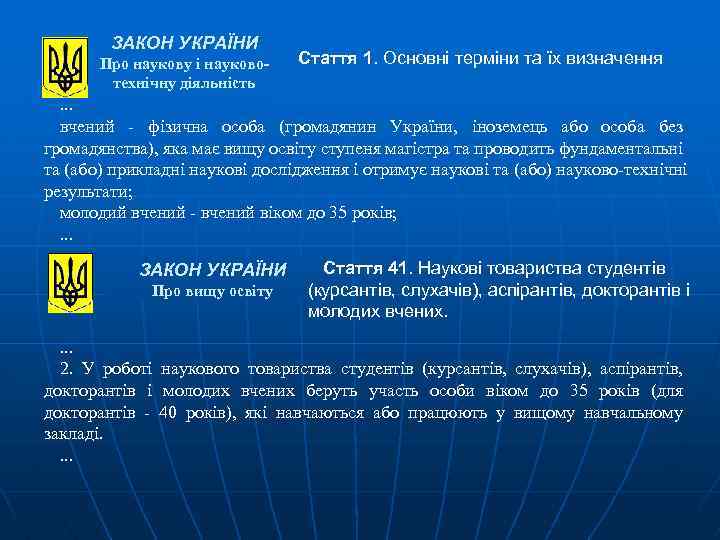 ЗАКОН УКРАЇНИ
Про наукову і науково-технічну діяльність

Стаття 1. Основні терміни та їх визначення

...

вчений - фізична особа (громадянин України, іноземець або особа без громадянства), яка має вищу освіту ступеня магістра та проводить фундаментальні та (або) прикладні наукові дослідження і отримує наукові та (або) науково-технічні результати;

молодий вчений - вчений віком до 35 років;

...

ЗАКОН УКРАЇНИ
Про вищу освіту

Стаття 41. Наукові товариства студентів (курсантів, слухачів), аспірантів, докторантів і молодих вчених.

...

2. У роботі наукового товариства студентів (курсантів, слухачів), аспірантів, докторантів і молодих вчених беруть участь особи віком до 35 років (для докторантів - 40 років), які навчаються або працюють у вищому навчальному закладі.

...